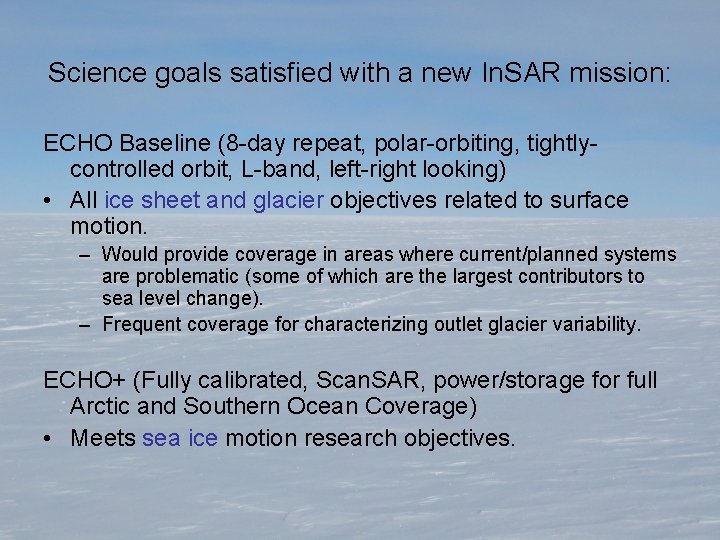 Science goals satisfied with a new InSAR mission:

ECHO Baseline (8-day repeat, polar-orbiting, tightly-controlled orbit, L-band, left-right looking)

• All ice sheet and glacier objectives related to surface motion.
– Would provide coverage in areas where current/planned systems are problematic (some of which are the largest contributors to sea level change).
– Frequent coverage for characterizing outlet glacier variability.

ECHO+ (Fully calibrated, ScanSAR, power/storage for full Arctic and Southern Ocean Coverage)

• Meets sea ice motion research objectives.